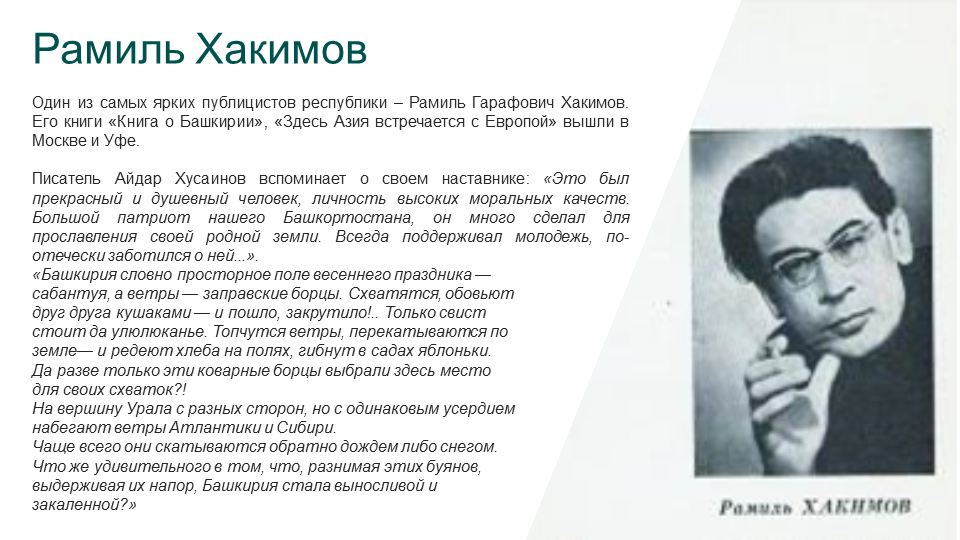 Рамиль Хакимов

Один из самых ярких публицистов республики – Рамиль Гарафович Хакимов. Его книги «Книга о Башкирии», «Здесь Азия встречается с Европой» вышли в Москве и Уфе.

Писатель Айдар Хусаинов вспоминает о своем наставнике: «Это был прекрасный и душевный человек, личность высоких моральных качеств. Большой патриот нашего Башкортостана, он много сделал для прославления своей родной земли. Всегда поддерживал молодежь, по-отечески заботился о ней...».
«Башкирия словно просторное поле весеннего праздника — сабантуя, а ветры — заправские борцы. Схватятся, обовьют друг друга кушаками — и пошло, закрутило!.. Только свист стоит да улюлюканье. Топчутся ветры, перекатываются по земле— и редеют хлеба на полях, гибнут в садах яблоньки. Да разве только эти коварные борцы выбрали здесь место для своих схваток?!
На вершину Урала с разных сторон, но с одинаковым усердием набегают ветры Атлантики и Сибири.
Чаще всего они скатываются обратно дождем либо снегом.
Что же удивительного в том, что, разнимая этих буянов, выдерживая их напор, Башкирия стала выносливой и закаленной?»

Рамиль ХАКИМОВ